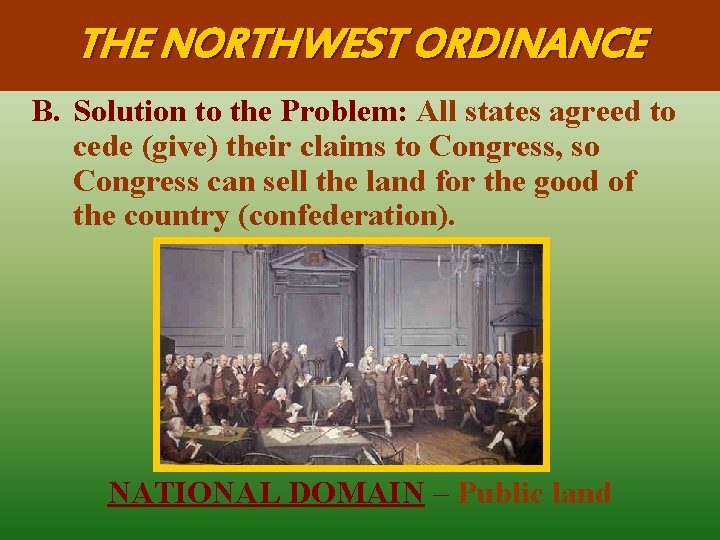 THE NORTHWEST ORDINANCE

B. Solution to the Problem: All states agreed to cede (give) their claims to Congress, so Congress can sell the land for the good of the country (confederation).

NATIONAL DOMAIN – Public land